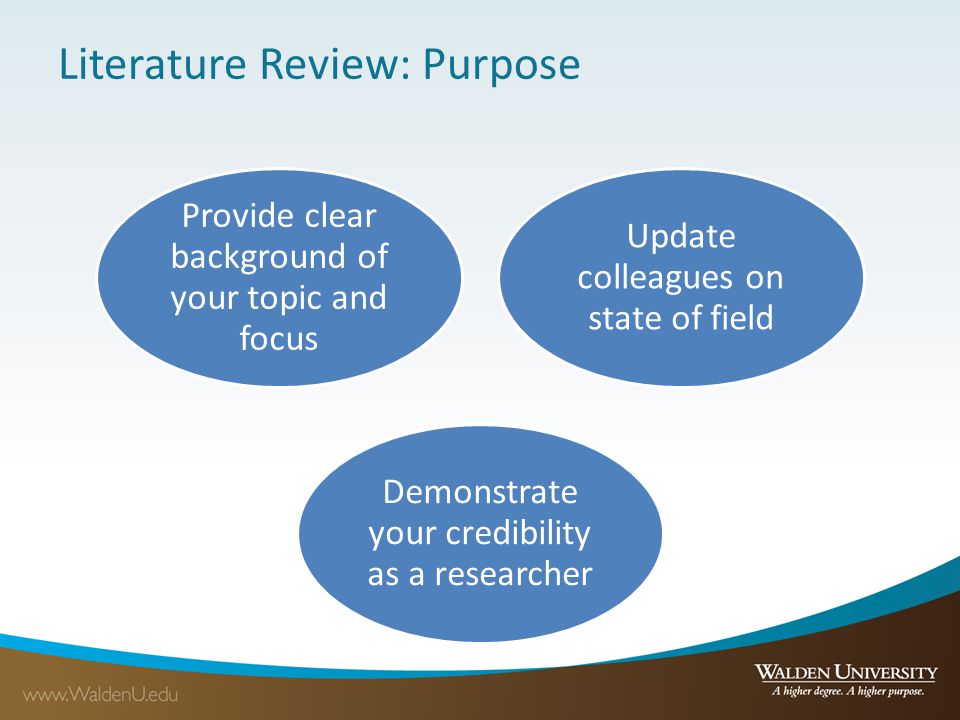 Literature Review: Purpose

Provide clear background of your topic and focus

Update colleagues on state of field

Demonstrate your credibility as a researcher

www.WaldenU.edu

WALDEN UNIVERSITY
A higher degree. A higher purpose.